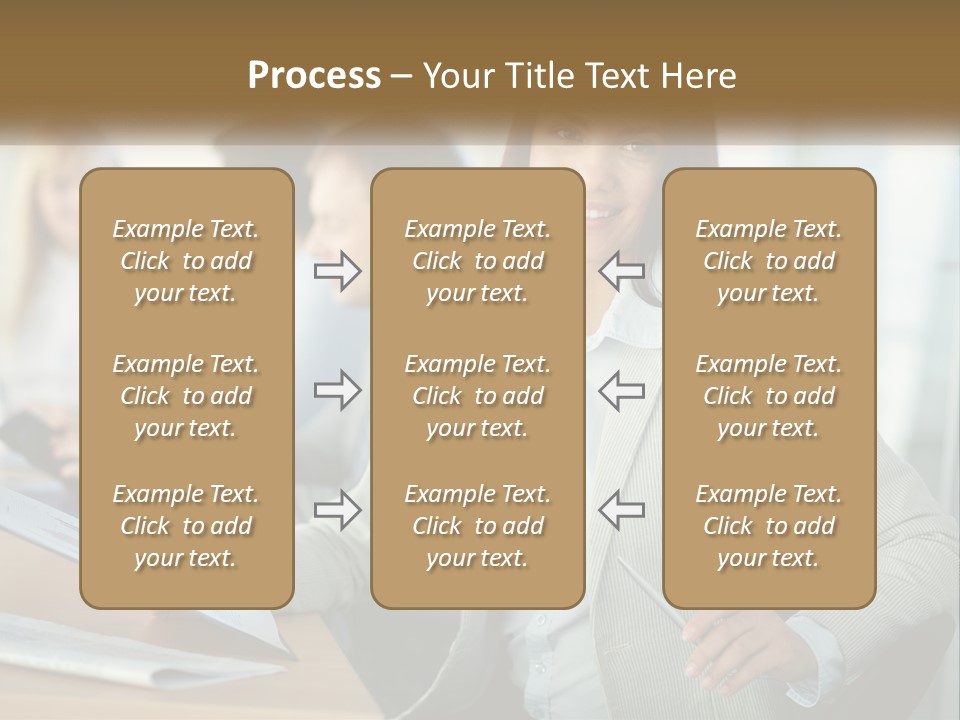 Process – Your Title Text Here

Example Text. Click to add your text.

Example Text. Click to add your text.

Example Text. Click to add your text.

Example Text. Click to add your text.

Example Text. Click to add your text.

Example Text. Click to add your text.

Example Text. Click to add your text.

Example Text. Click to add your text.

Example Text. Click to add your text.